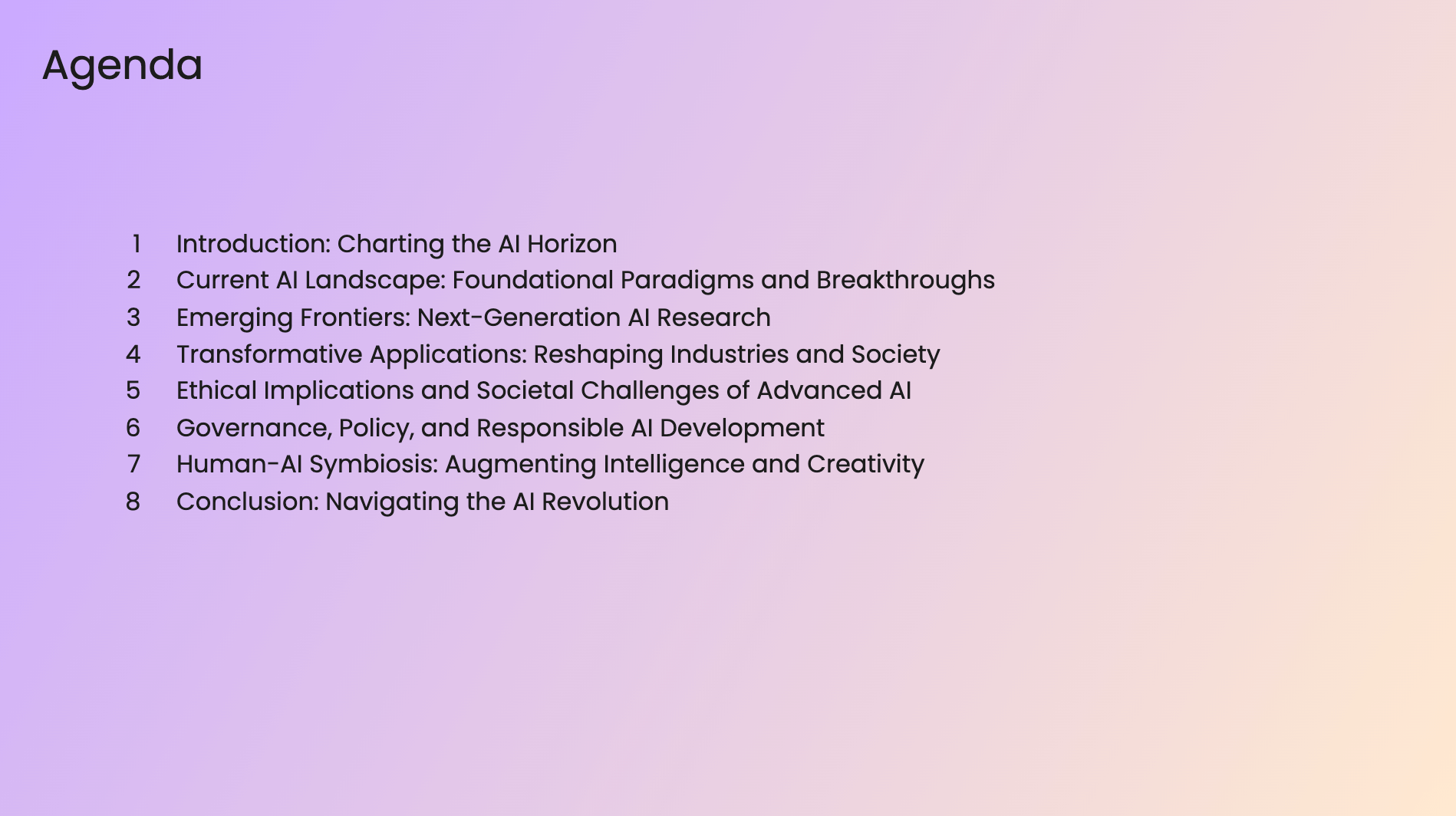 Agenda

1 Introduction: Charting the AI Horizon
2 Current AI Landscape: Foundational Paradigms and Breakthroughs
3 Emerging Frontiers: Next-Generation AI Research
4 Transformative Applications: Reshaping Industries and Society
5 Ethical Implications and Societal Challenges of Advanced AI
6 Governance, Policy, and Responsible AI Development
7 Human-AI Symbiosis: Augmenting Intelligence and Creativity
8 Conclusion: Navigating the AI Revolution